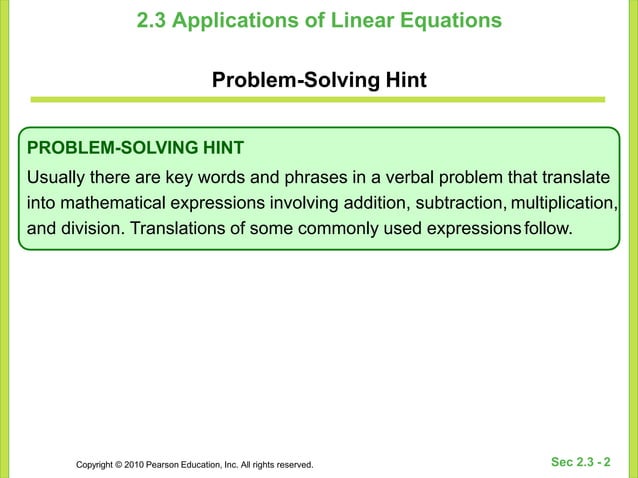 2.3 Applications of Linear Equations

Problem-Solving Hint

PROBLEM-SOLVING HINT

Usually there are key words and phrases in a verbal problem that translate into mathematical expressions involving addition, subtraction, multiplication, and division. Translations of some commonly used expressions follow.

Copyright © 2010 Pearson Education, Inc. All rights reserved.

Sec 2.3 - 2